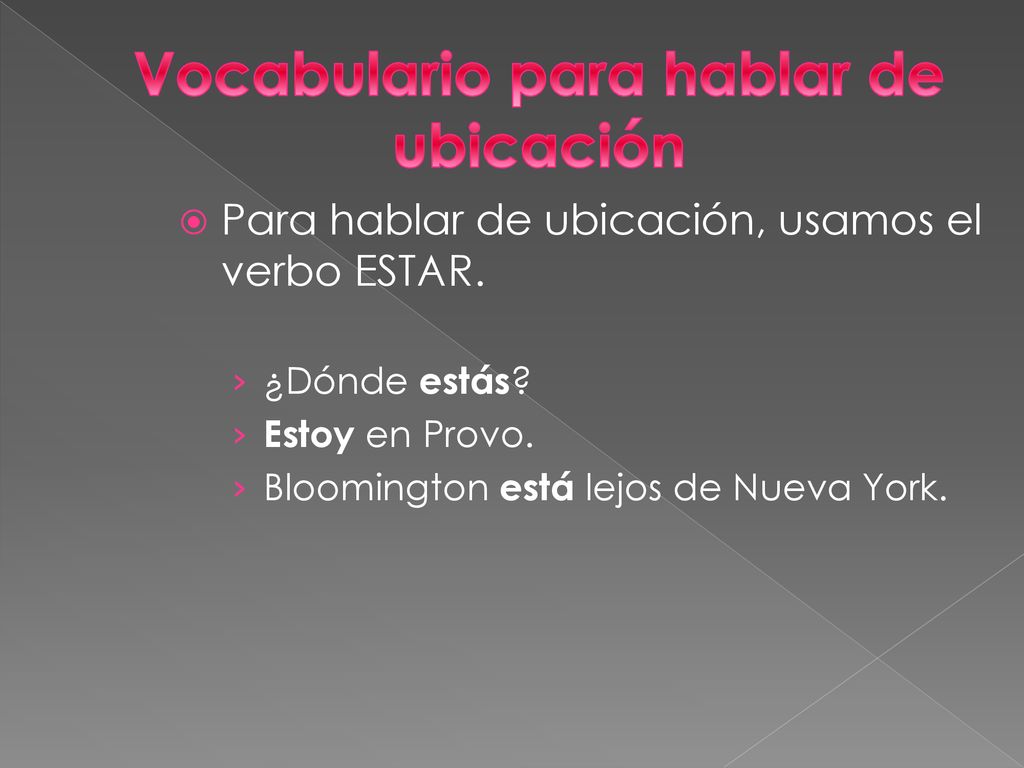 Vocabulario para hablar de ubicación

Para hablar de ubicación, usamos el verbo ESTAR.

› ¿Dónde estás?
› Estoy en Provo.
› Bloomington está lejos de Nueva York.